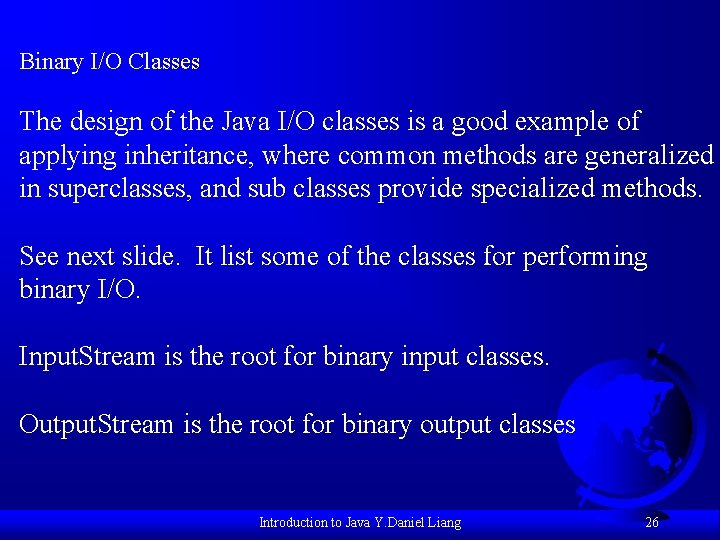 Binary I/O Classes

The design of the Java I/O classes is a good example of applying inheritance, where common methods are generalized in superclasses, and sub classes provide specialized methods.

See next slide. It list some of the classes for performing binary I/O.

InputStream is the root for binary input classes.

OutputStream is the root for binary output classes

Introduction to Java Y.Daniel Liang 26